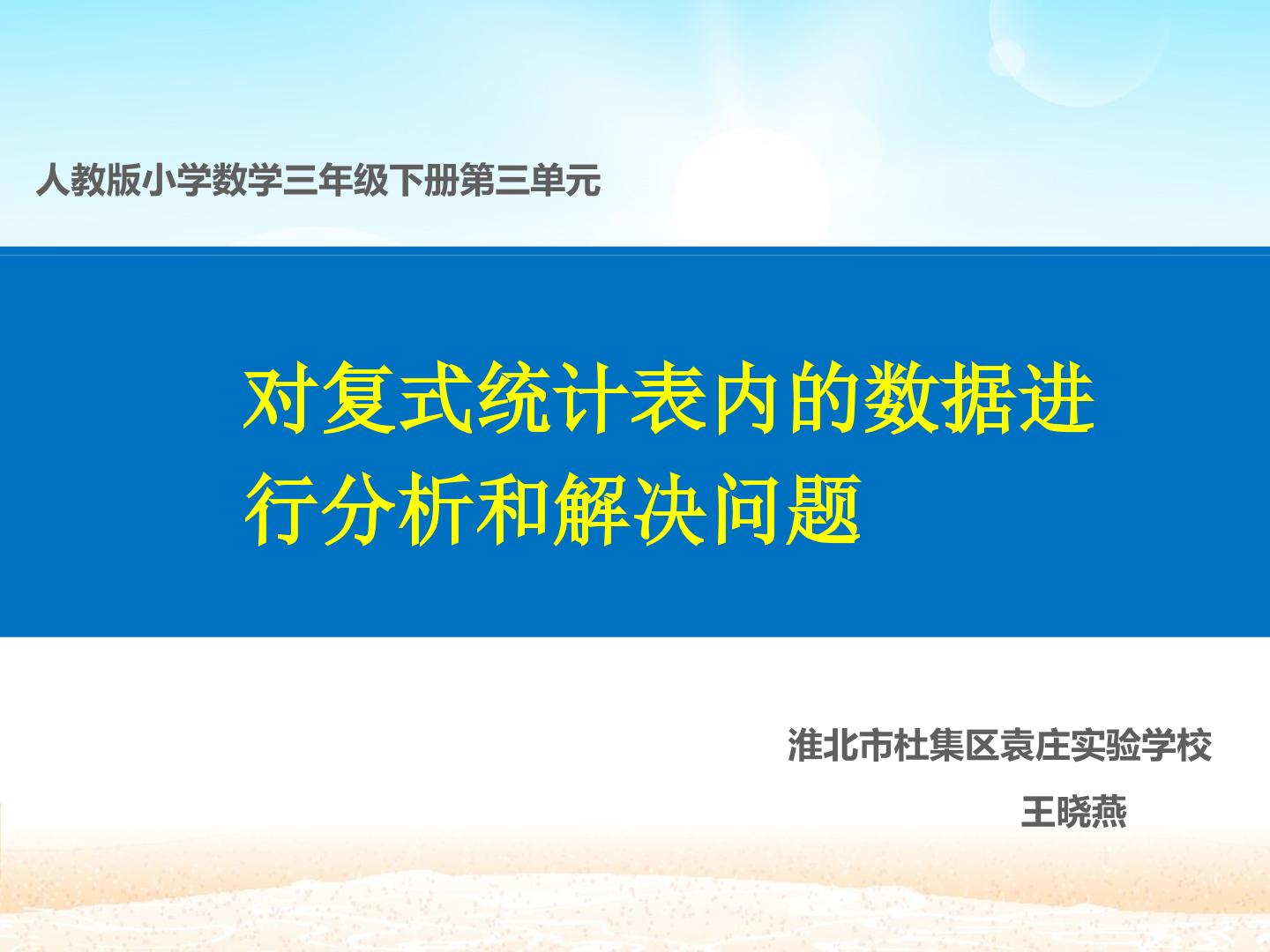 人教版小学数学三年级下册第三单元

对复式统计表内的数据进行分析和解决问题

淮北市杜集区袁庄实验学校

王晓燕